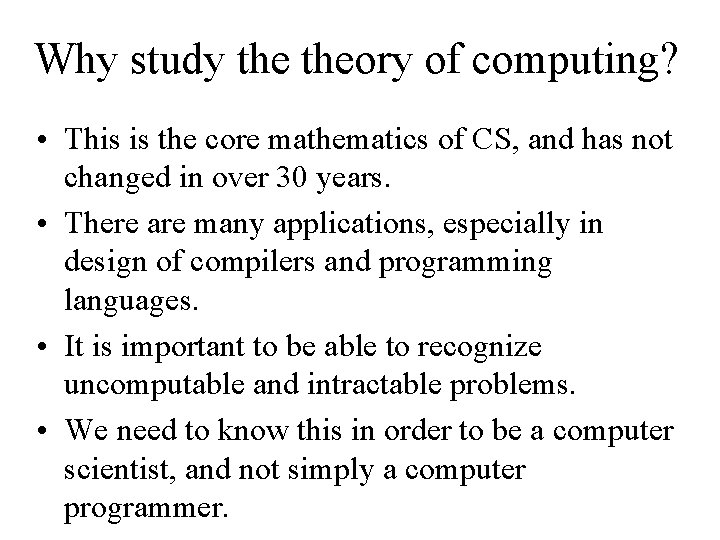 Why study the theory of computing?

• This is the core mathematics of CS, and has not changed in over 30 years.

• There are many applications, especially in design of compilers and programming languages.

• It is important to be able to recognize uncomputable and intractable problems.

• We need to know this in order to be a computer scientist, and not simply a computer programmer.